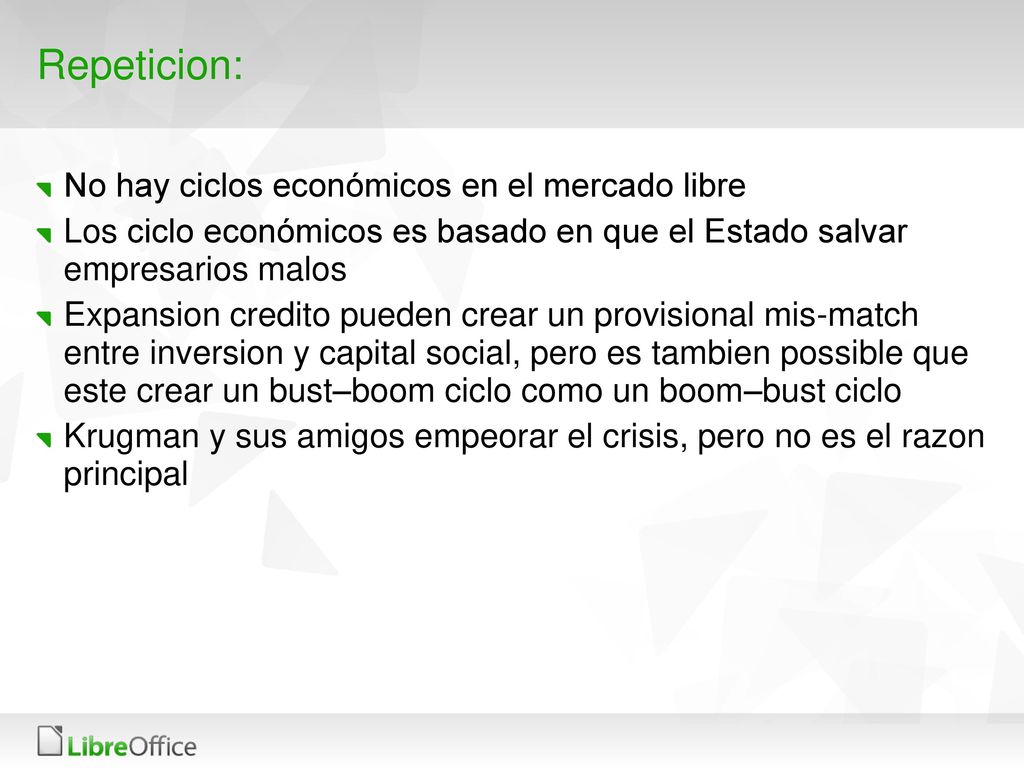 Repeticion:

No hay ciclos económicos en el mercado libre

Los ciclo económicos es basado en que el Estado salvar empresarios malos

Expansion credito pueden crear un provisional mis-match entre inversion y capital social, pero es tambien possible que este crear un bust–boom ciclo como un boom–bust ciclo

Krugman y sus amigos empeorar el crisis, pero no es el razon principal

LibreOffice